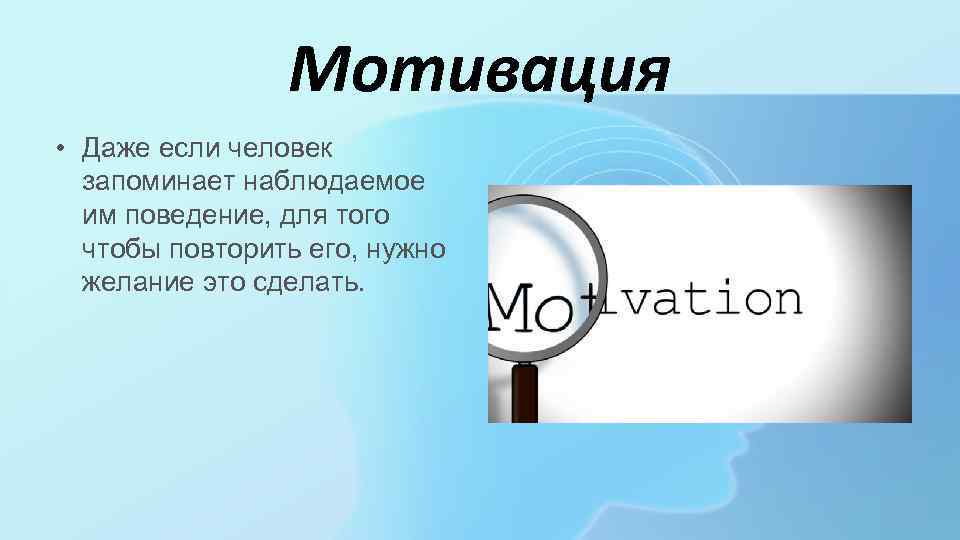 Мотивация

• Даже если человек запоминает наблюдаемое им поведение, для того чтобы повторить его, нужно желание это сделать.

Motivation